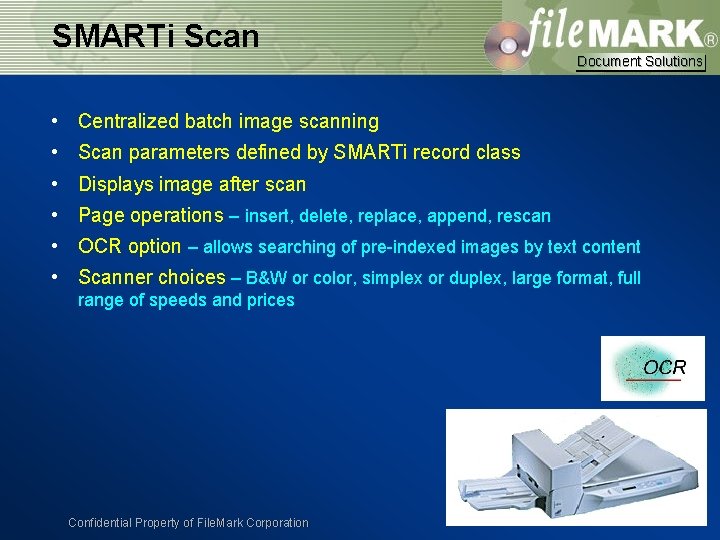 SMARTi Scan

fileMARK®
Document Solutions

• Centralized batch image scanning
• Scan parameters defined by SMARTi record class
• Displays image after scan
• Page operations – insert, delete, replace, append, rescan
• OCR option – allows searching of pre-indexed images by text content
• Scanner choices – B&W or color, simplex or duplex, large format, full range of speeds and prices

OCR

Confidential Property of FileMark Corporation